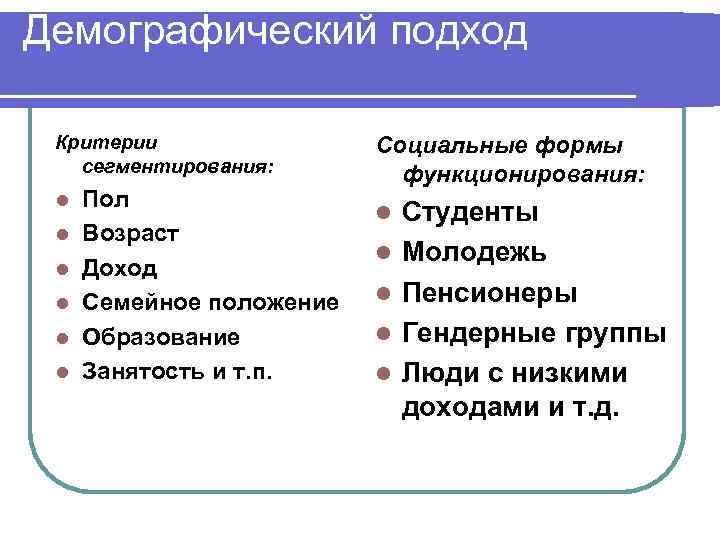 Демографический подход

Критерии сегментирования:

- Пол
- Возраст
- Доход
- Семейное положение
- Образование
- Занятость и т.п.

Социальные формы функционирования:

- Студенты
- Молодежь
- Пенсионеры
- Гендерные группы
- Люди с низкими доходами и т.д.